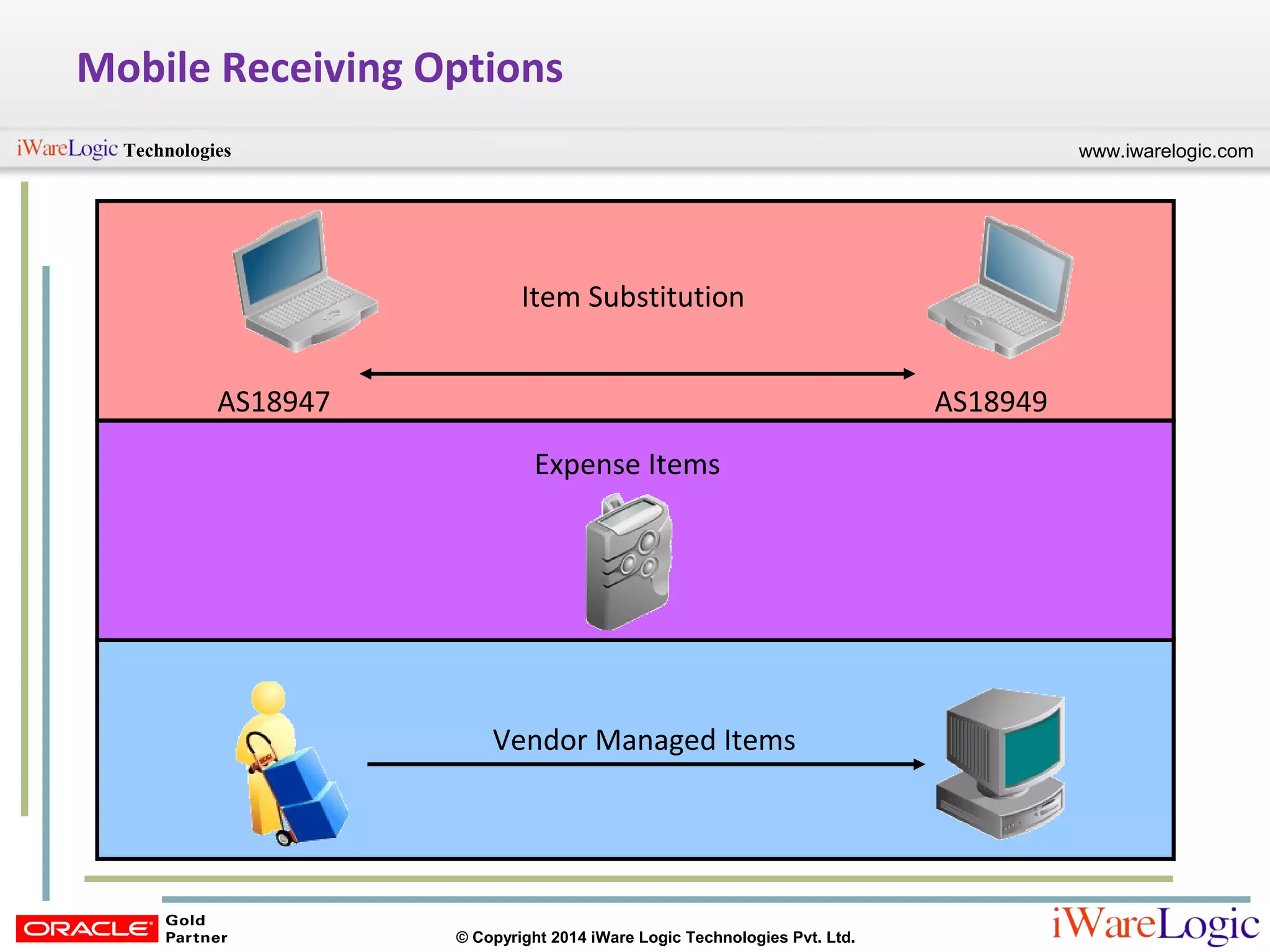 Mobile Receiving Options

iWareLogic Technologies

www.iwarelogic.com

Item Substitution

AS18947

AS18949

Expense Items

Vendor Managed Items

ORACLE Gold Partner

© Copyright 2014 iWare Logic Technologies Pvt. Ltd.

iWareLogic